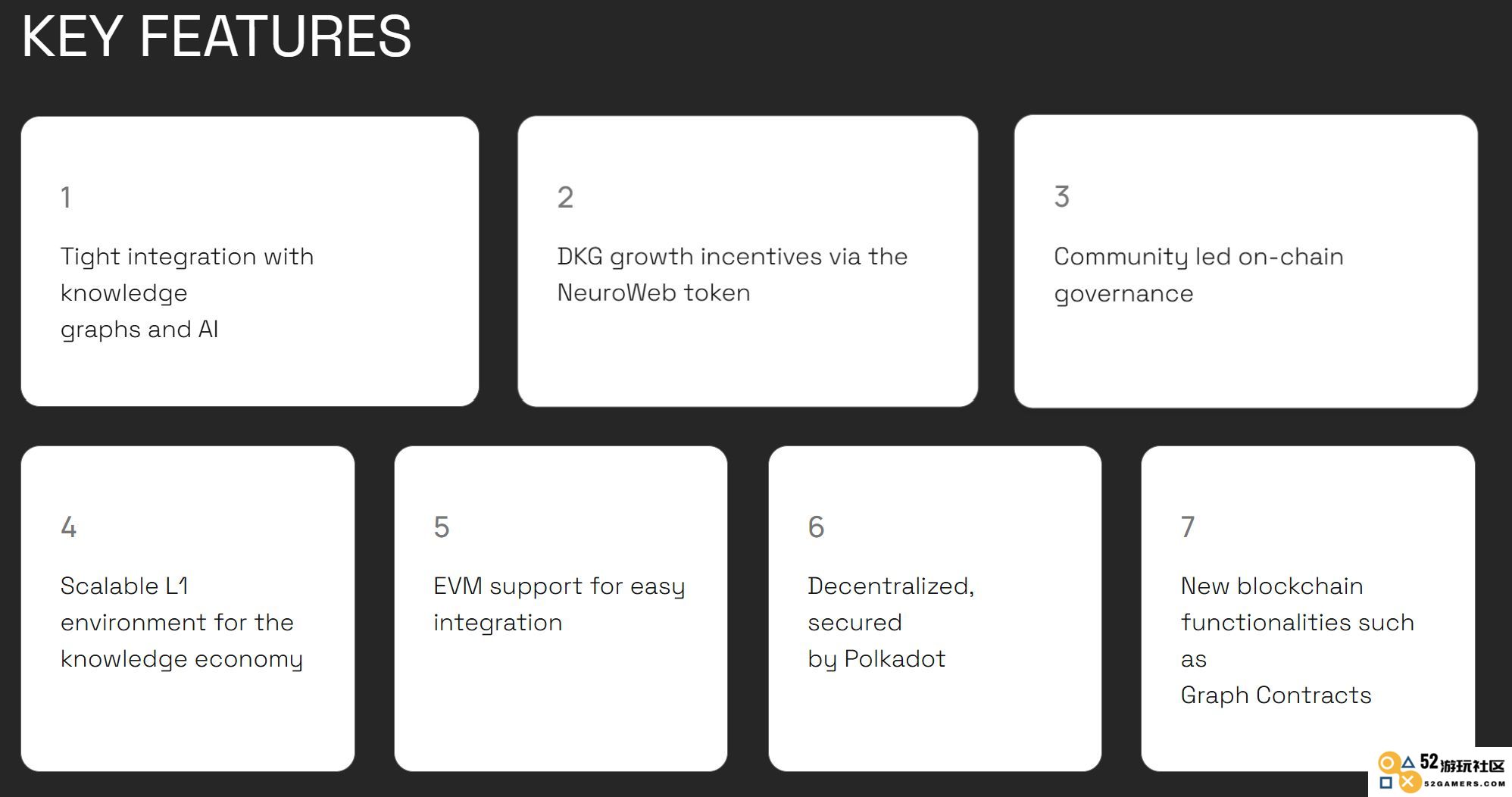 KEY FEATURES

1

Tight integration with knowledge graphs and AI

2

DKG growth incentives via the NeuroWeb token

3

Community led on-chain governance

4

Scalable L1 environment for the knowledge economy

5

EVM support for easy integration

6

Decentralized, secured by Polkadot

7

New blockchain functionalities such as Graph Contracts

52游玩社区
52GAMERS.COM